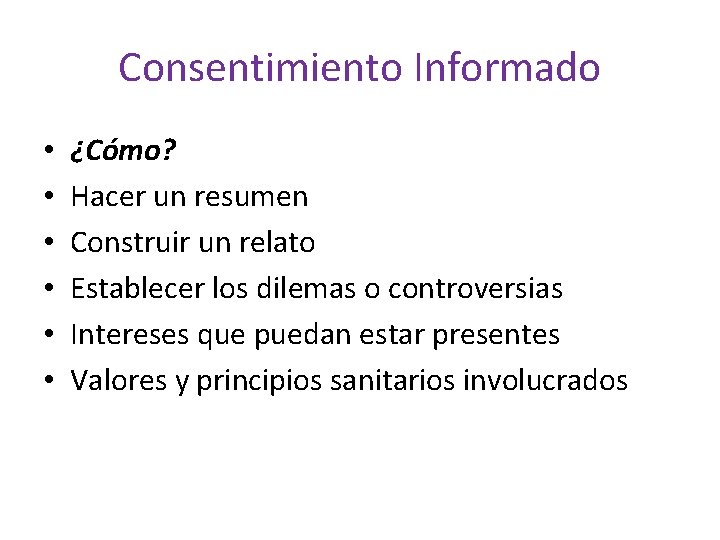 Consentimiento Informado

• ¿Cómo?
• Hacer un resumen
• Construir un relato
• Establecer los dilemas o controversias
• Intereses que puedan estar presentes
• Valores y principios sanitarios involucrados